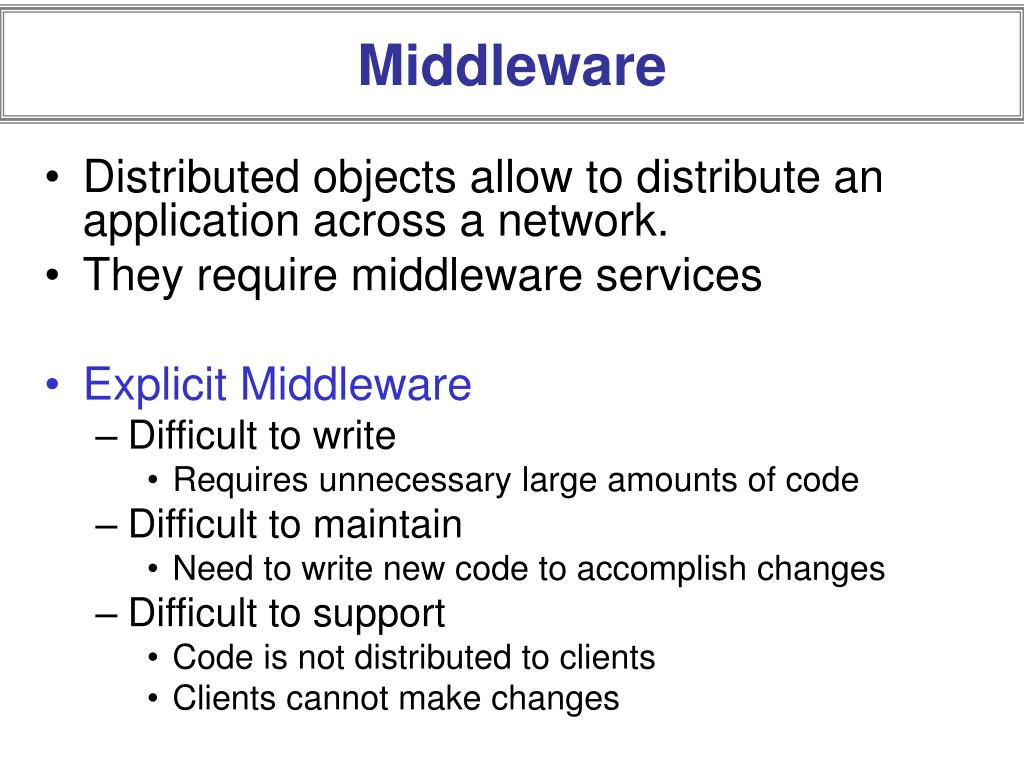 Middleware

• Distributed objects allow to distribute an application across a network.
• They require middleware services

• Explicit Middleware
– Difficult to write
• Requires unnecessary large amounts of code
– Difficult to maintain
• Need to write new code to accomplish changes
– Difficult to support
• Code is not distributed to clients
• Clients cannot make changes